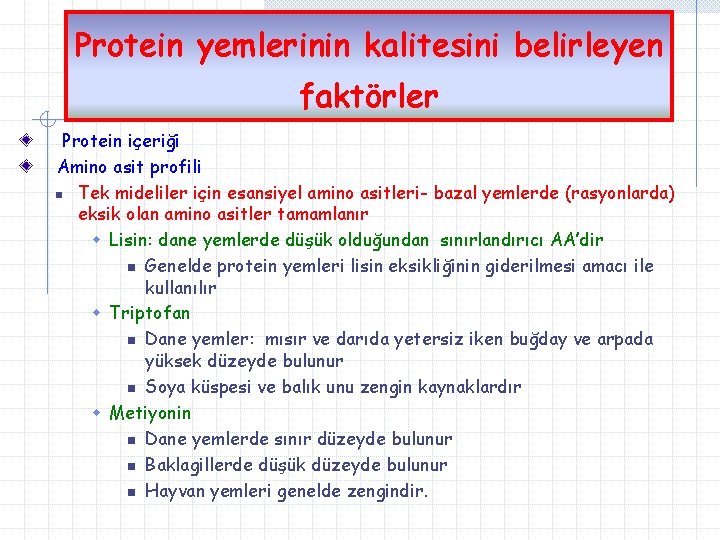 Protein yemlerinin kalitesini belirleyen faktörler

Protein içeriği

Amino asit profili

Tek mideliler için esansiyel amino asitleri- bazal yemlerde (rasyonlarda) eksik olan amino asitler tamamlanır

Lisin: dane yemlerde düşük olduğundan sınırlandırıcı AA'dir

Genelde protein yemleri lisin eksikliğinin giderilmesi amacı ile kullanılır

Triptofan

Dane yemler: mısır ve darıda yetersiz iken buğday ve arpada yüksek düzeyde bulunur

Soya küspesi ve balık unu zengin kaynaklardır

Metiyonin

Dane yemlerde sınır düzeyde bulunur

Baklagillerde düşük düzeyde bulunur

Hayvan yemleri genelde zengindir.